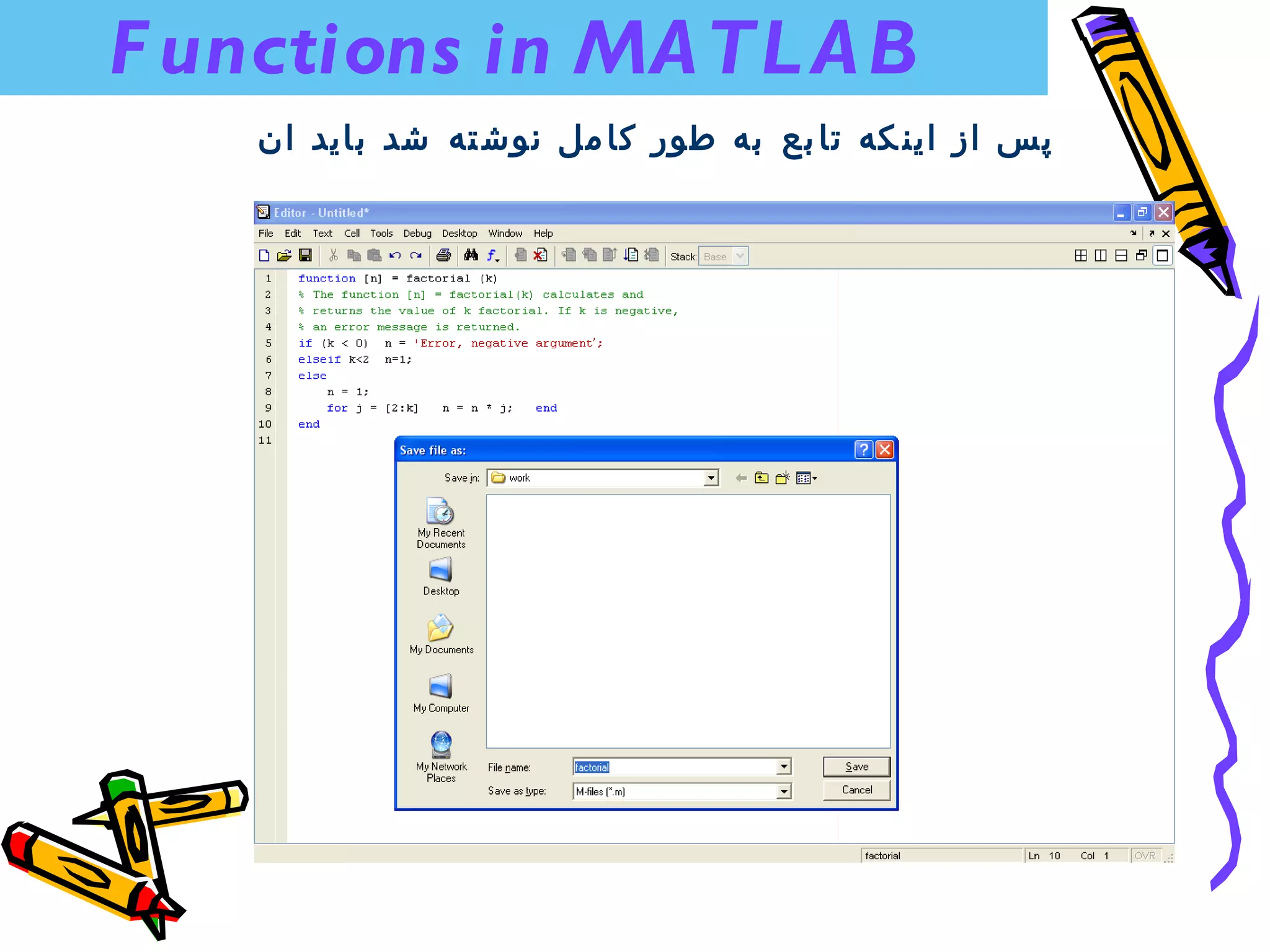 Functions in MATLAB

پس از اینکه تابع به طور کامل نوشته شد باید ان

Editor - Untitled*

File Edit Text Cell Tools Debug Desktop Window Help

Stack: Base

1 function [n] = factorial (k)
2 % The function [n] = factorial(k) calculates and
3 % returns the value of k factorial. If k is negative,
4 % an error message is returned.
5 if (k < 0) n = 'Error, negative argument';
6 elseif k<2 n=1;
7 else
8 n = 1;
9 for j = [2:k] n = n * j; end
10 end
11

Save file as:

Save in: work

My Recent Documents

Desktop

My Documents

My Computer

My Network Places

File name: factorial

Save as type: M-files (*.m)

Save

Cancel

factorial Ln 10 Col 1 OVR